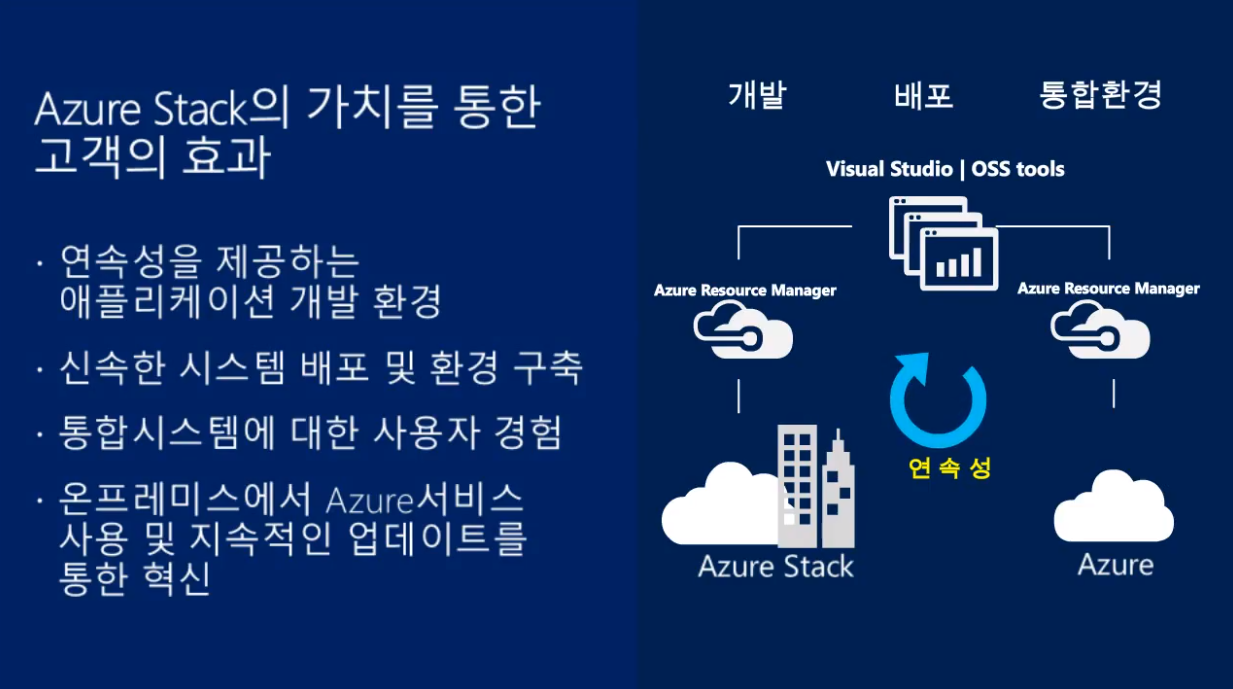 Azure Stack의 가치를 통한 고객의 효과

· 연속성을 제공하는 애플리케이션 개발 환경

· 신속한 시스템 배포 및 환경 구축

· 통합시스템에 대한 사용자 경험

· 온프레미스에서 Azure서비스 사용 및 지속적인 업데이트를 통한 혁신

개발 배포 통합환경

Visual Studio | OSS tools

Azure Resource Manager

Azure Resource Manager

연속성

Azure Stack

Azure